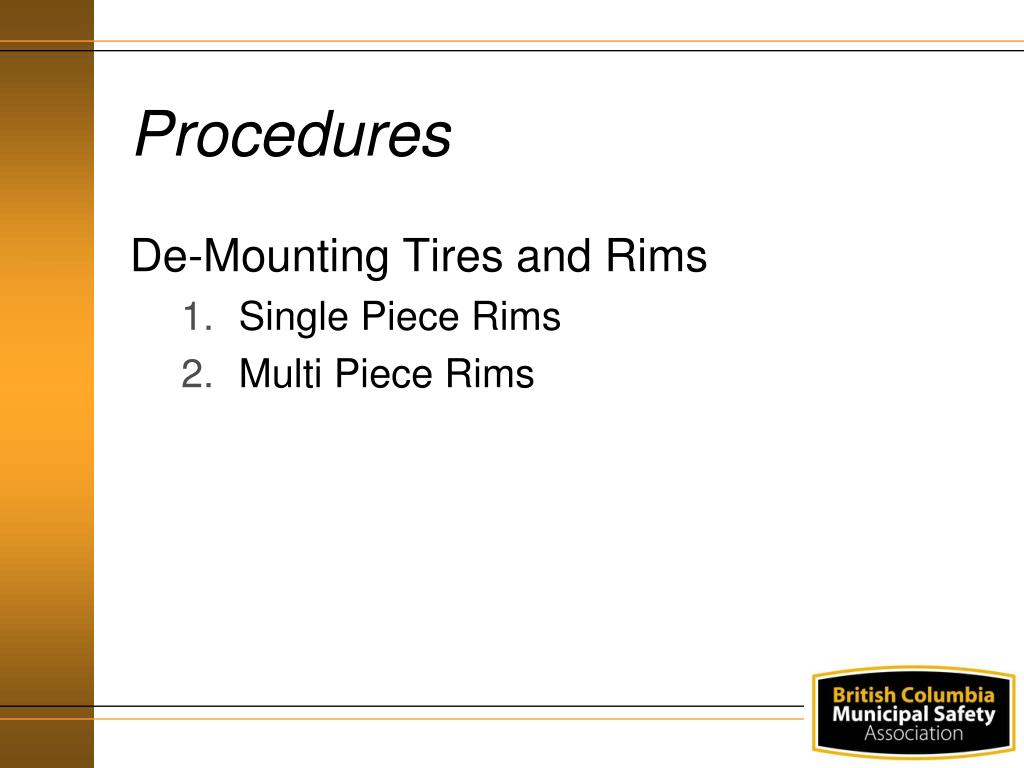 Procedures

De-Mounting Tires and Rims

1. Single Piece Rims
2. Multi Piece Rims

British Columbia
Municipal Safety
Association